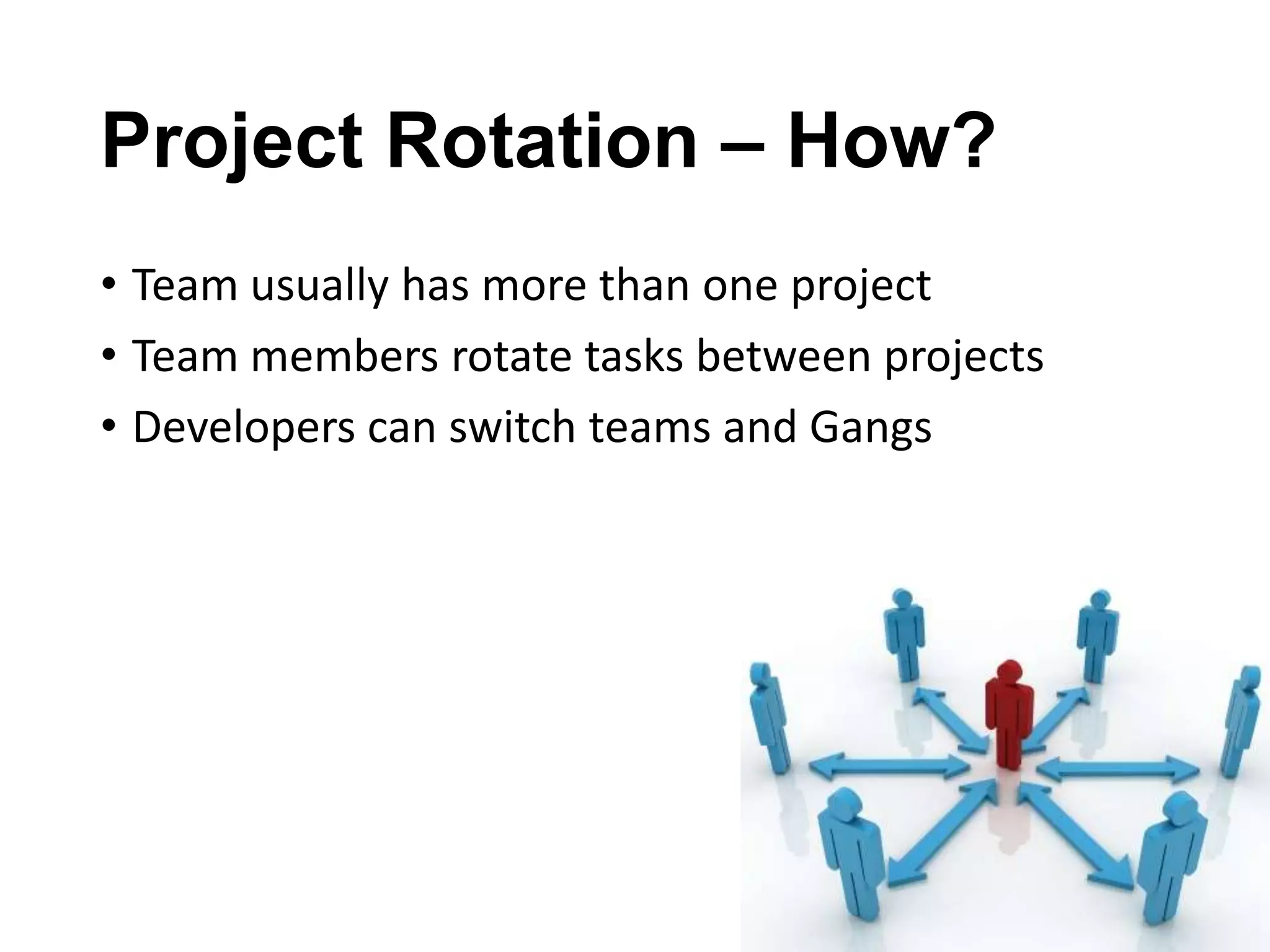 Project Rotation – How?

• Team usually has more than one project
• Team members rotate tasks between projects
• Developers can switch teams and Gangs